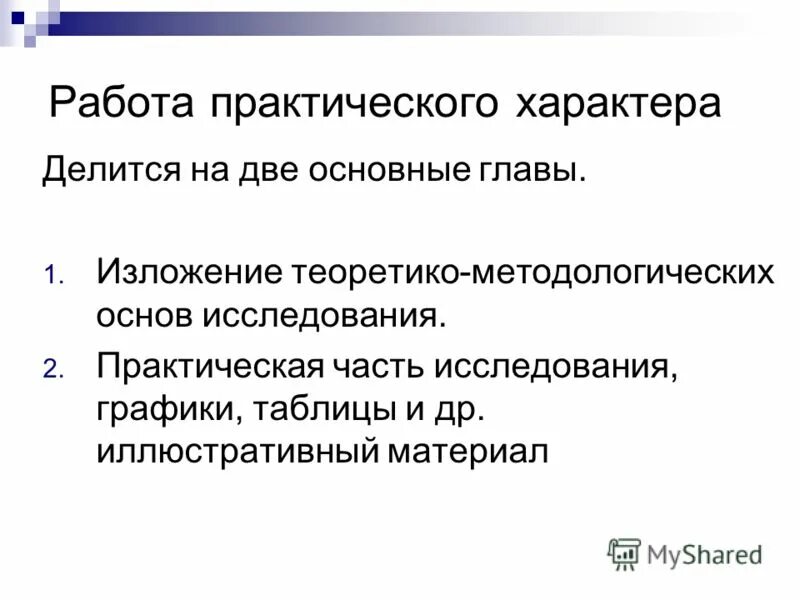 Работа практического характера

Делится на две основные главы.

1. Изложение теоретико-методологических основ исследования.
2. Практическая часть исследования, графики, таблицы и др. иллюстративный материал

MyShared